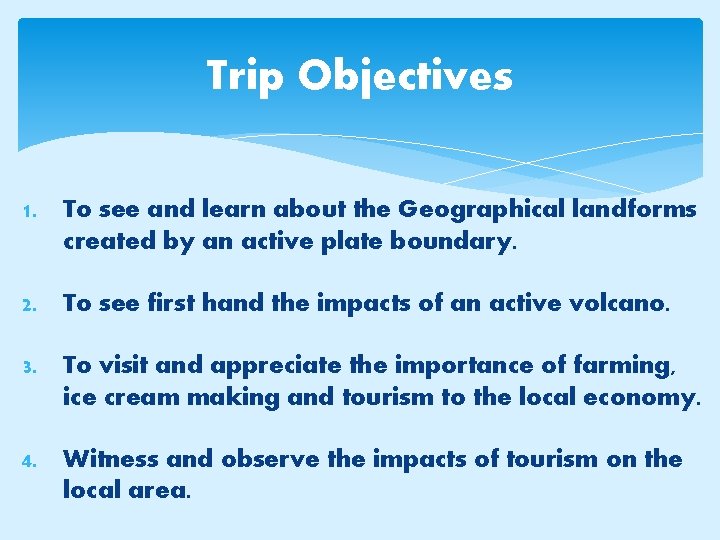 Trip Objectives

1. To see and learn about the Geographical landforms created by an active plate boundary.

2. To see first hand the impacts of an active volcano.

3. To visit and appreciate the importance of farming, ice cream making and tourism to the local economy.

4. Witness and observe the impacts of tourism on the local area.